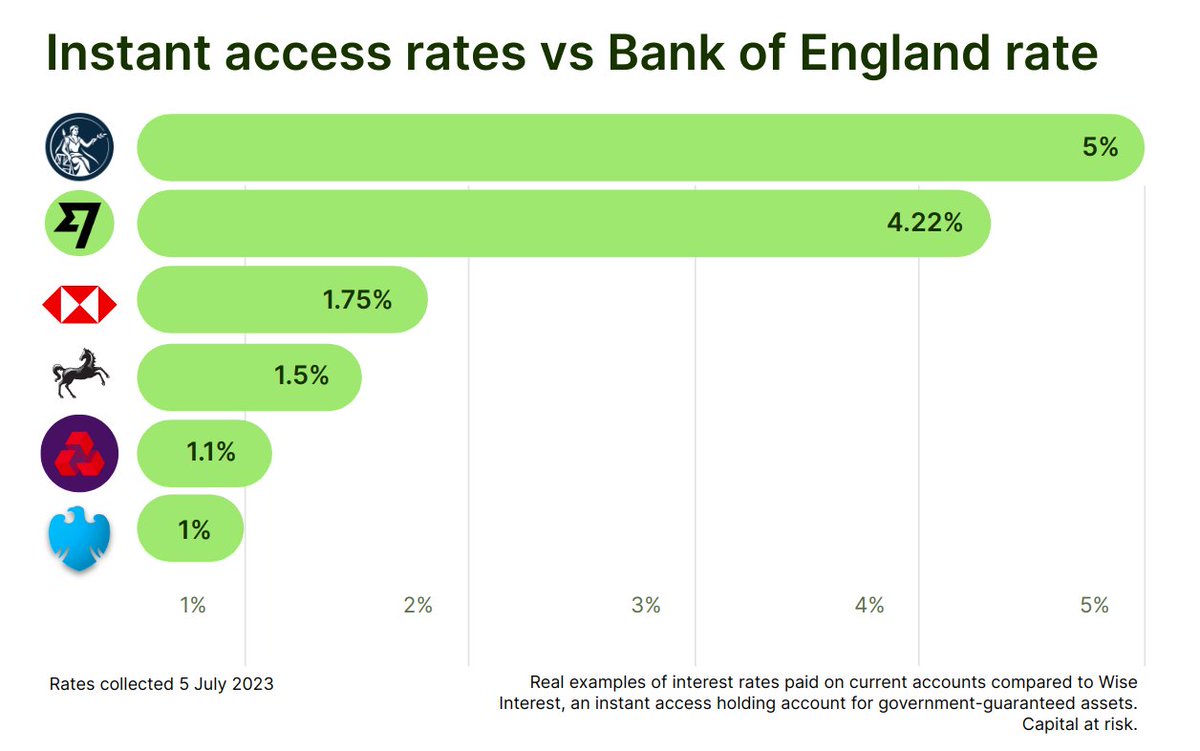 Instant access rates vs Bank of England rate

5%

4.22%

1.75%

1.5%

1.1%

1%

1%

2%

3%

4%

5%

Rates collected 5 July 2023

Real examples of interest rates paid on current accounts compared to Wise Interest, an instant access holding account for government-guaranteed assets. Capital at risk.